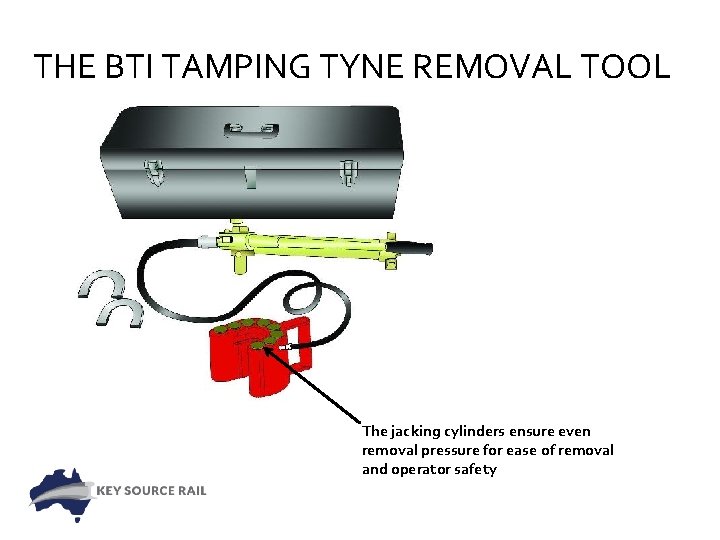 THE BTI TAMPING TYNE REMOVAL TOOL

The jacking cylinders ensure even removal pressure for ease of removal and operator safety

KEY SOURCE RAIL